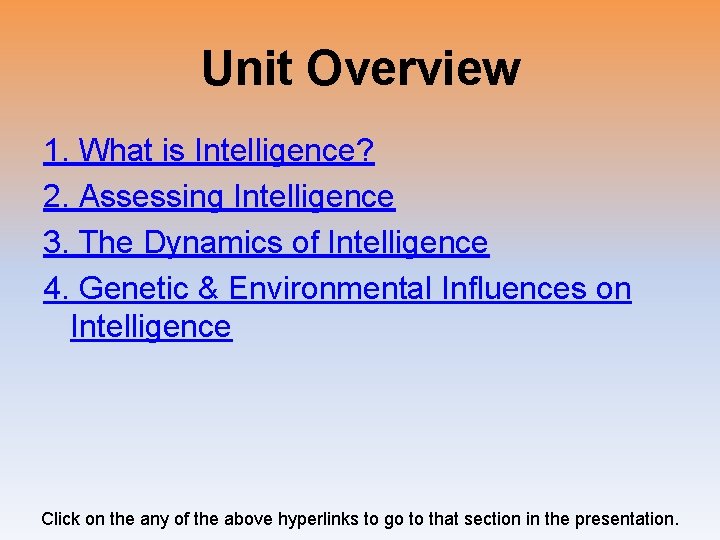 Unit Overview

1. What is Intelligence?

2. Assessing Intelligence

3. The Dynamics of Intelligence

4. Genetic & Environmental Influences on Intelligence

Click on the any of the above hyperlinks to go to that section in the presentation.